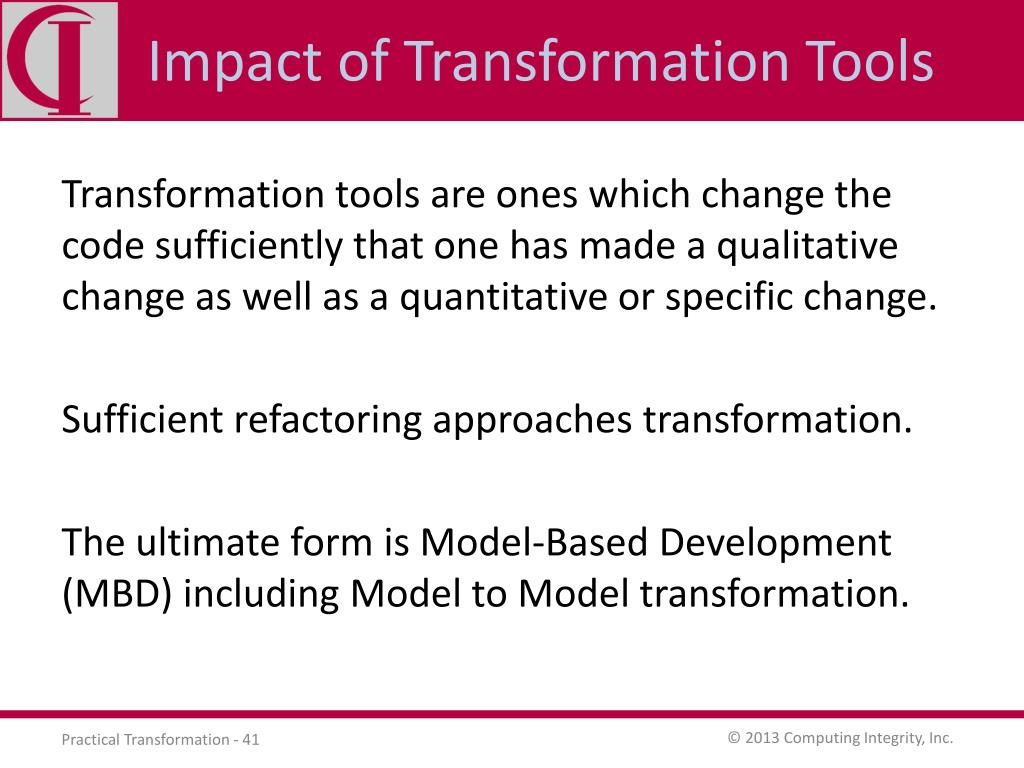 CI

Impact of Transformation Tools

Transformation tools are ones which change the code sufficiently that one has made a qualitative change as well as a quantitative or specific change.

Sufficient refactoring approaches transformation.

The ultimate form is Model-Based Development (MBD) including Model to Model transformation.

Practical Transformation - 41

© 2013 Computing Integrity, Inc.